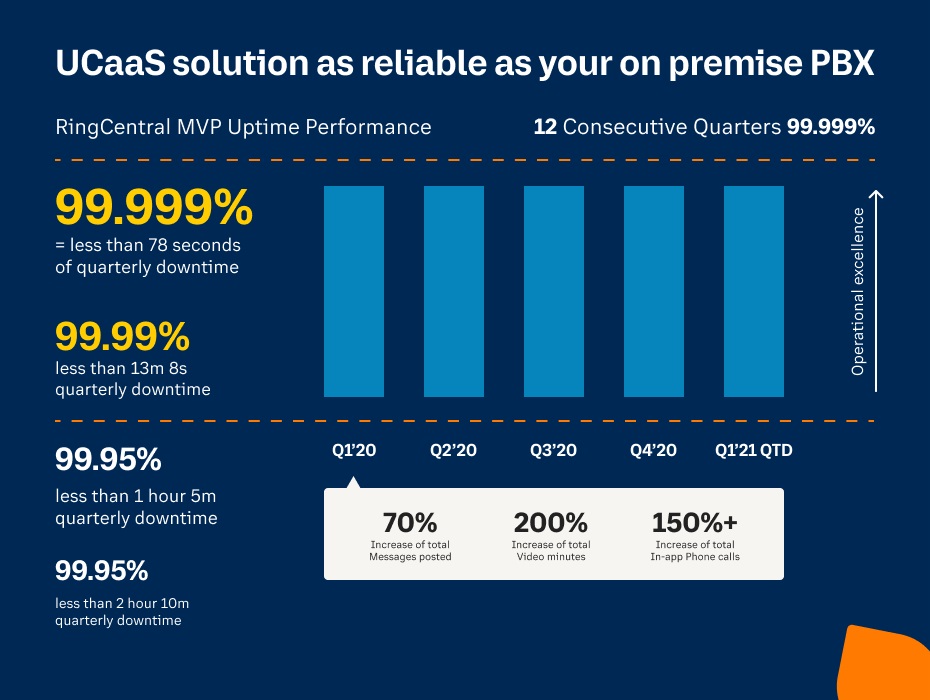 UCaaS solution as reliable as your on premise PBX

RingCentral MVP Uptime Performance

12 Consecutive Quarters 99.999%

99.999%
= less than 78 seconds of quarterly downtime

99.99%
less than 13m 8s quarterly downtime

99.95%
less than 1 hour 5m quarterly downtime

99.95%
less than 2 hour 10m quarterly downtime

Operational excellence

Q1'20 Q2'20 Q3'20 Q4'20 Q1'21 QTD

70%
Increase of total Messages posted

200%
Increase of total Video minutes

150%+
Increase of total In-app Phone calls